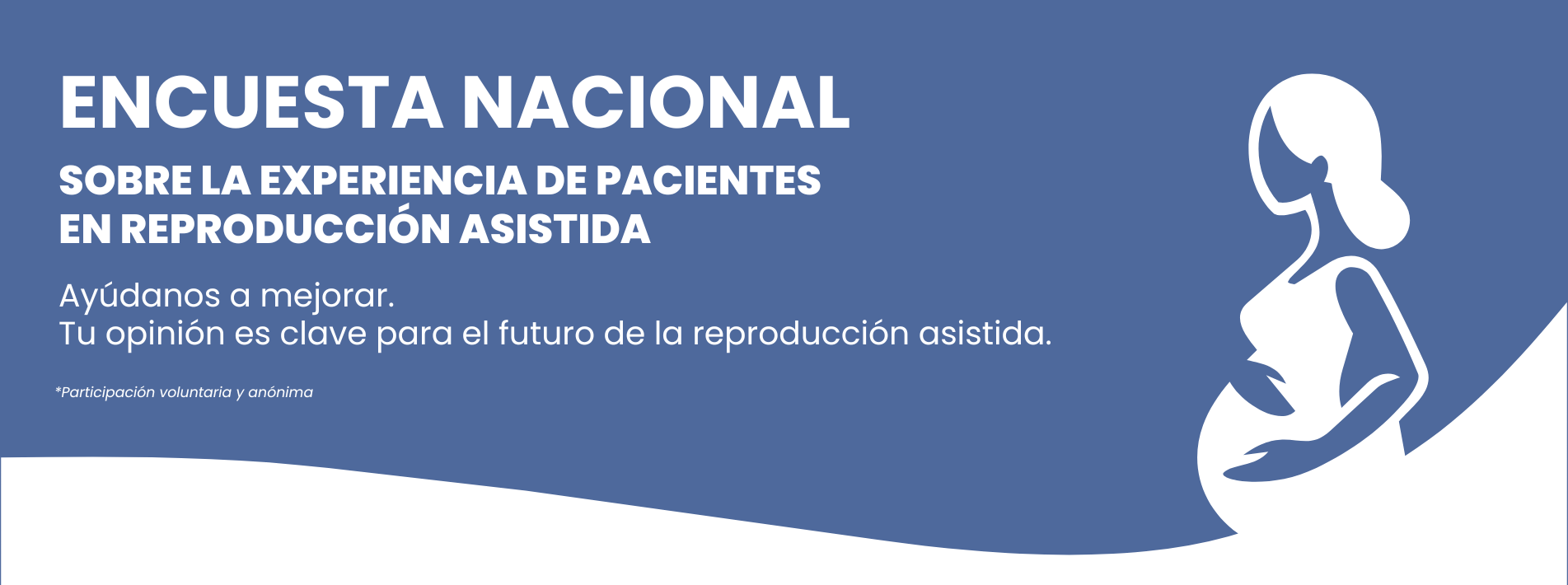 ENCUESTA NACIONAL

SOBRE LA EXPERIENCIA DE PACIENTES EN REPRODUCCIÓN ASISTIDA

Ayúdanos a mejorar.
Tu opinión es clave para el futuro de la reproducción asistida.

*Participación voluntaria y anónima